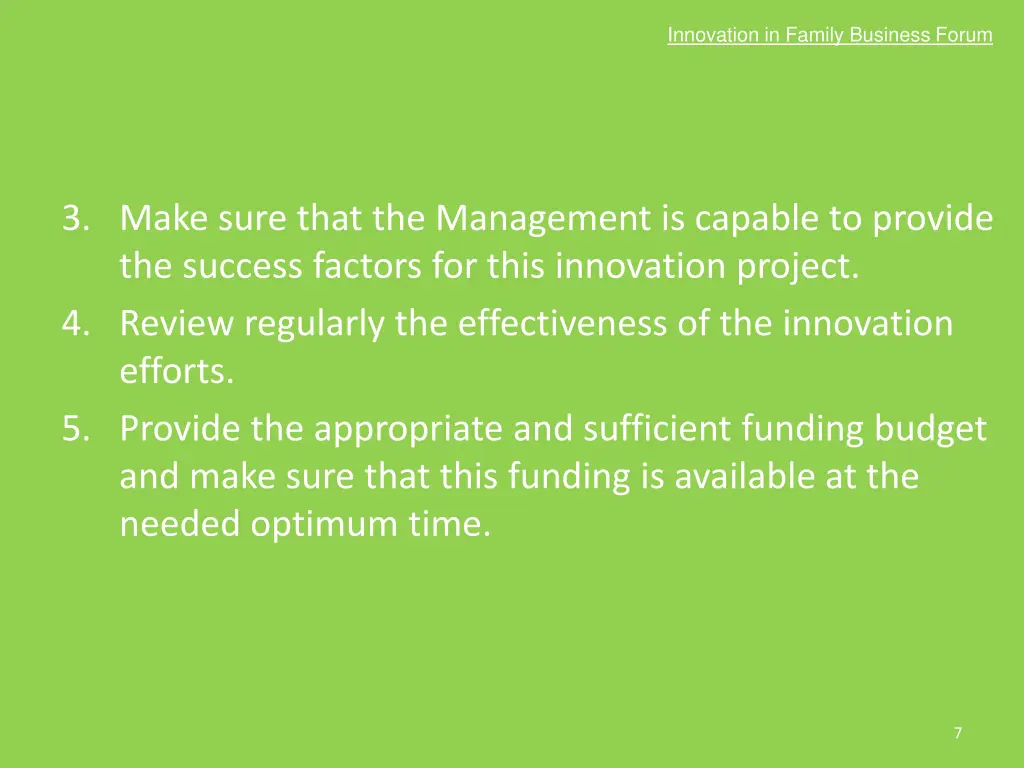 Innovation in Family Business Forum

3. Make sure that the Management is capable to provide the success factors for this innovation project.
4. Review regularly the effectiveness of the innovation efforts.
5. Provide the appropriate and sufficient funding budget and make sure that this funding is available at the needed optimum time.

7